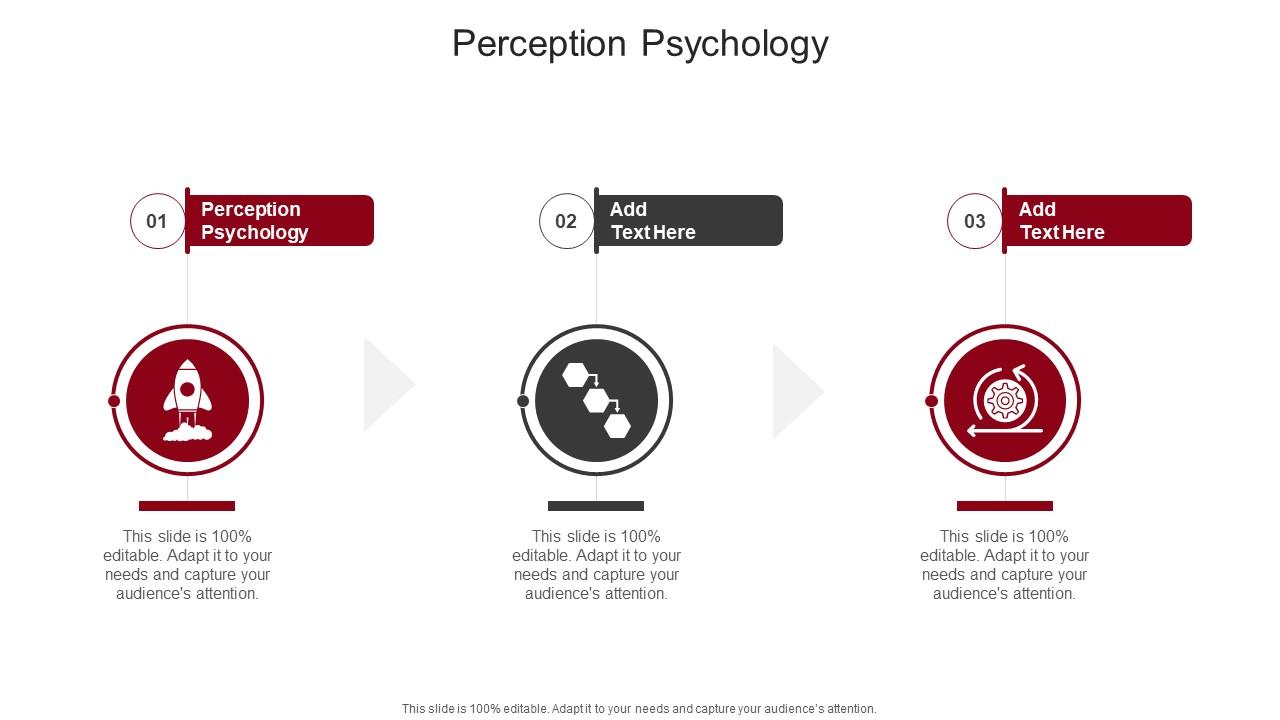 Perception Psychology

01

Perception Psychology

This slide is 100% editable. Adapt it to your needs and capture your audience's attention.

02

Add Text Here

This slide is 100% editable. Adapt it to your needs and capture your audience's attention.

03

Add Text Here

This slide is 100% editable. Adapt it to your needs and capture your audience's attention.

This slide is 100% editable. Adapt it to your needs and capture your audience's attention.